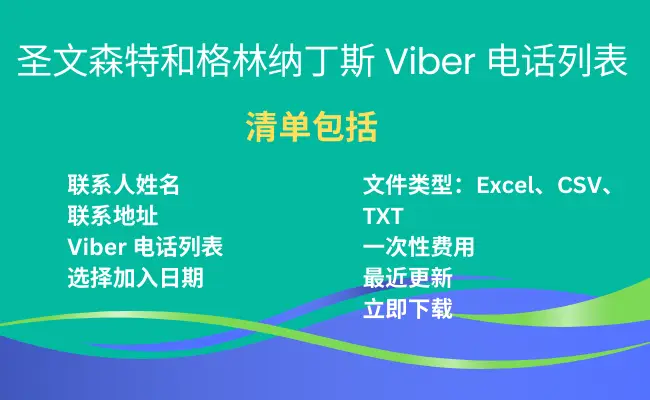 圣文森特和格林纳丁斯 Viber 电话列表

清单包括

联系人姓名
联系地址
Viber 电话列表
选择加入日期

文件类型：Excel、CSV、TXT
一次性费用
最近更新
立即下载